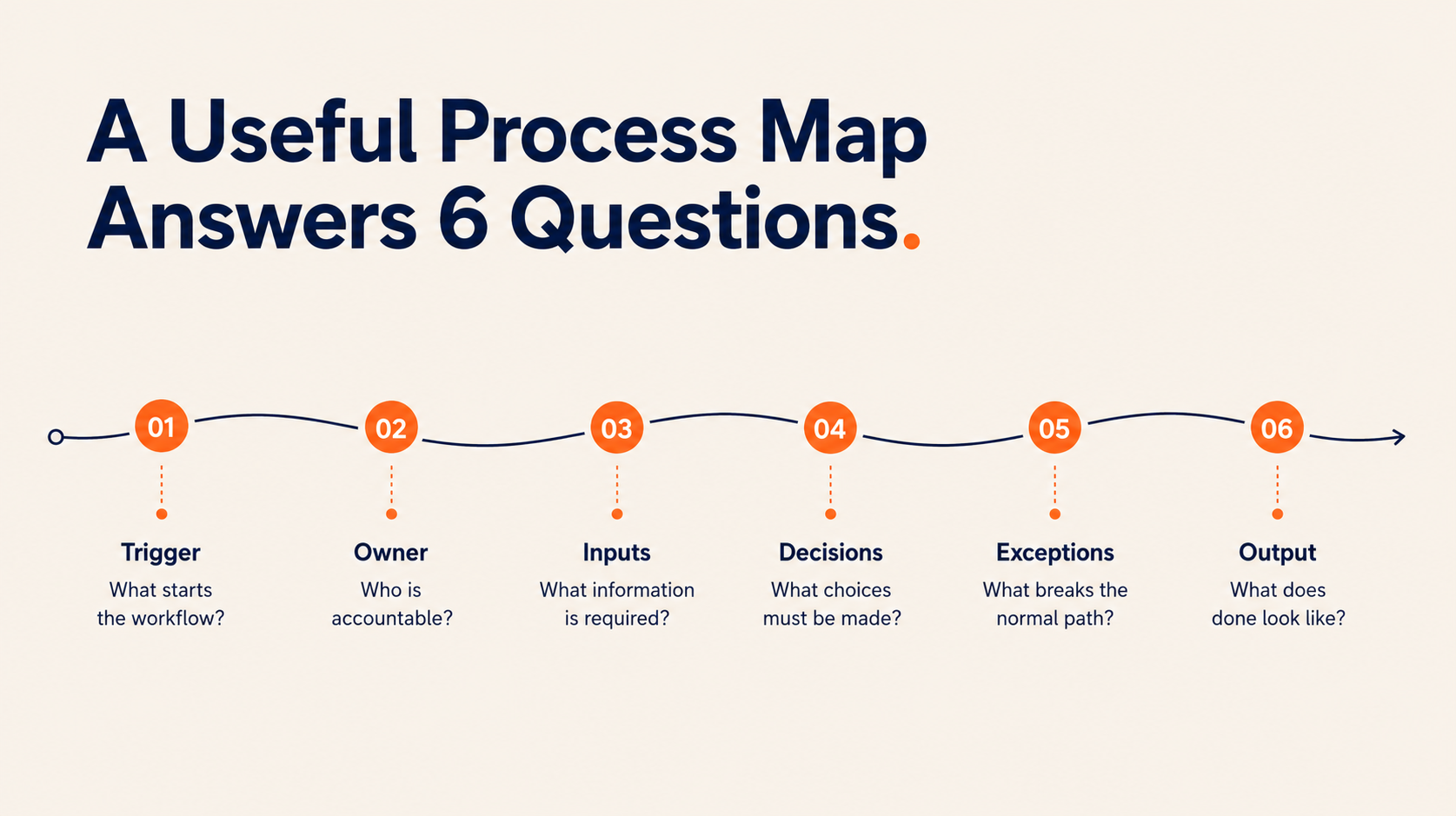 A Useful Process Map Answers 6 Questions.

01

Trigger
What starts the workflow?

02

Owner
Who is accountable?

03

Inputs
What information is required?

04

Decisions
What choices must be made?

05

Exceptions
What breaks the normal path?

06

Output
What does done look like?